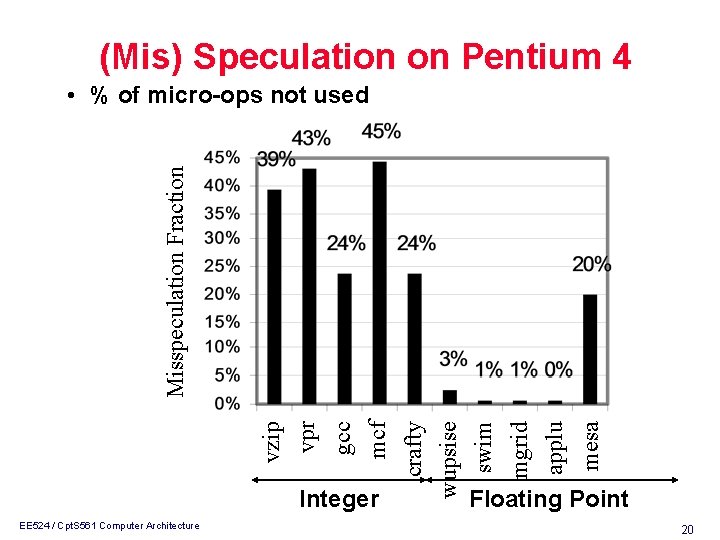 (Mis) Speculation on Pentium 4

• % of micro-ops not used

Misspeculation Fraction

45%
40%
35%
30%
25%
20%
15%
10%
5%
0%

39% 43% 24% 45% 24% 3% 1% 1% 0% 20%

vzip vpr gcc mcf crafty wupsise swim mgrid applu mesa

Integer

Floating Point

EE524 / CptS561 Computer Architecture

20